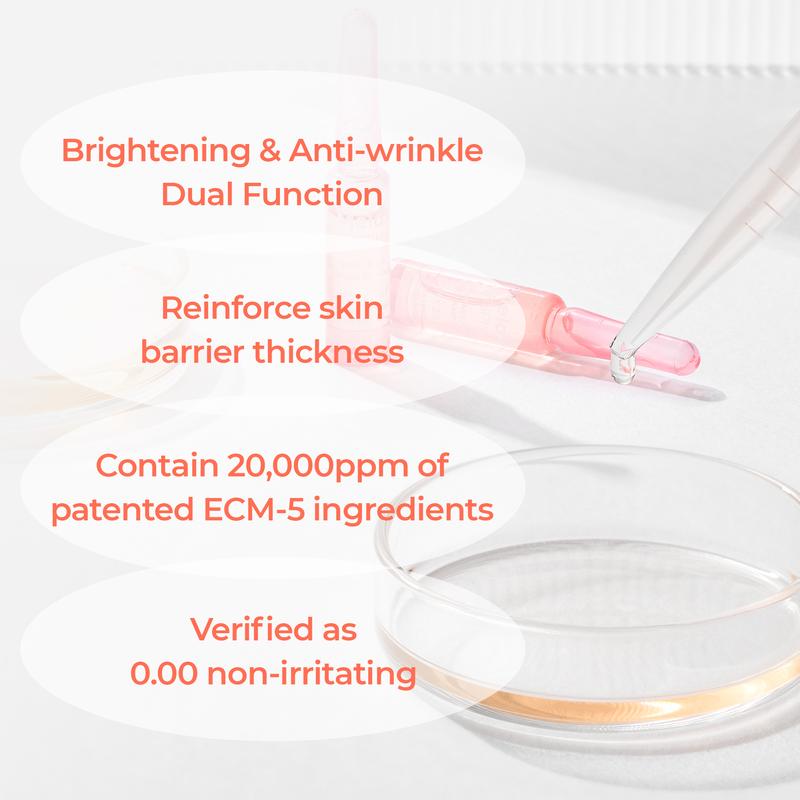 Brightening & Anti-wrinkle Dual Function

Reinforce skin barrier thickness

Contain 20,000ppm of patented ECM-5 ingredients

Verified as 0.00 non-irritating